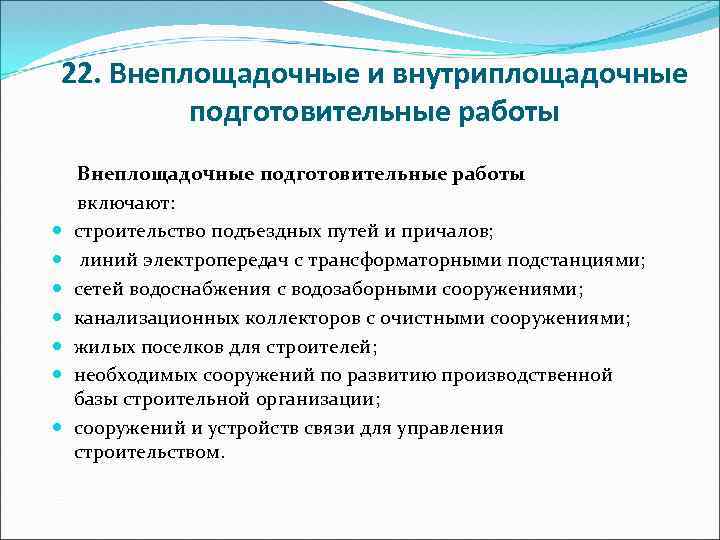 22. Внеплощадочные и внутриплощадочные подготовительные работы

Внеплощадочные подготовительные работы включают:

- строительство подъездных путей и причалов;
- линий электропередач с трансформаторными подстанциями;
- сетей водоснабжения с водозаборными сооружениями;
- канализационных коллекторов с очистными сооружениями;
- жилых поселков для строителей;
- необходимых сооружений по развитию производственной базы строительной организации;
- сооружений и устройств связи для управления строительством.